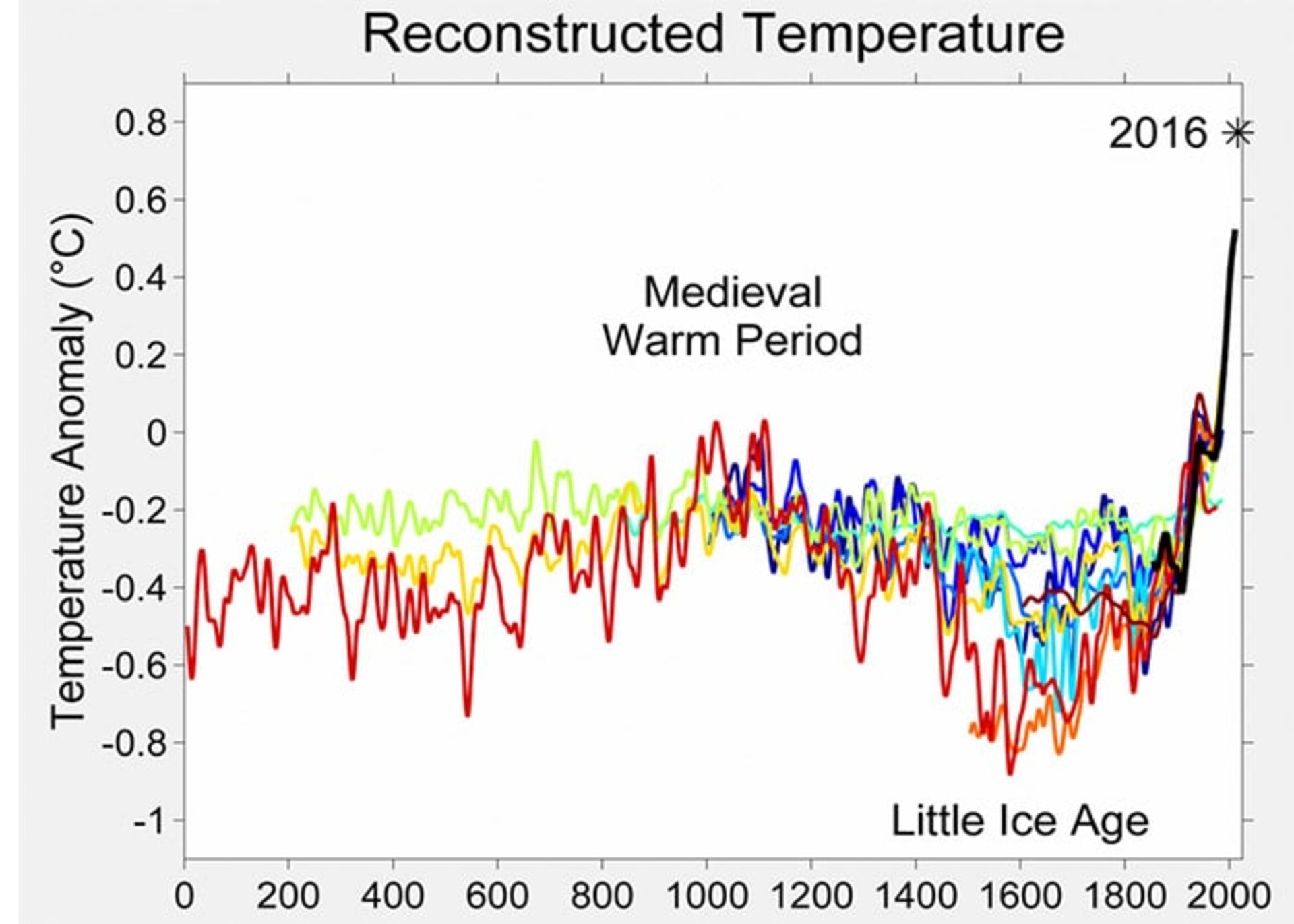 Reconstructed Temperature

Temperature Anomaly (°C)

0.8
0.6
0.4
0.2
0
-0.2
-0.4
-0.6
-0.8
-1

2016 ✳

Medieval Warm Period

Little Ice Age

0 200 400 600 800 1000 1200 1400 1600 1800 2000